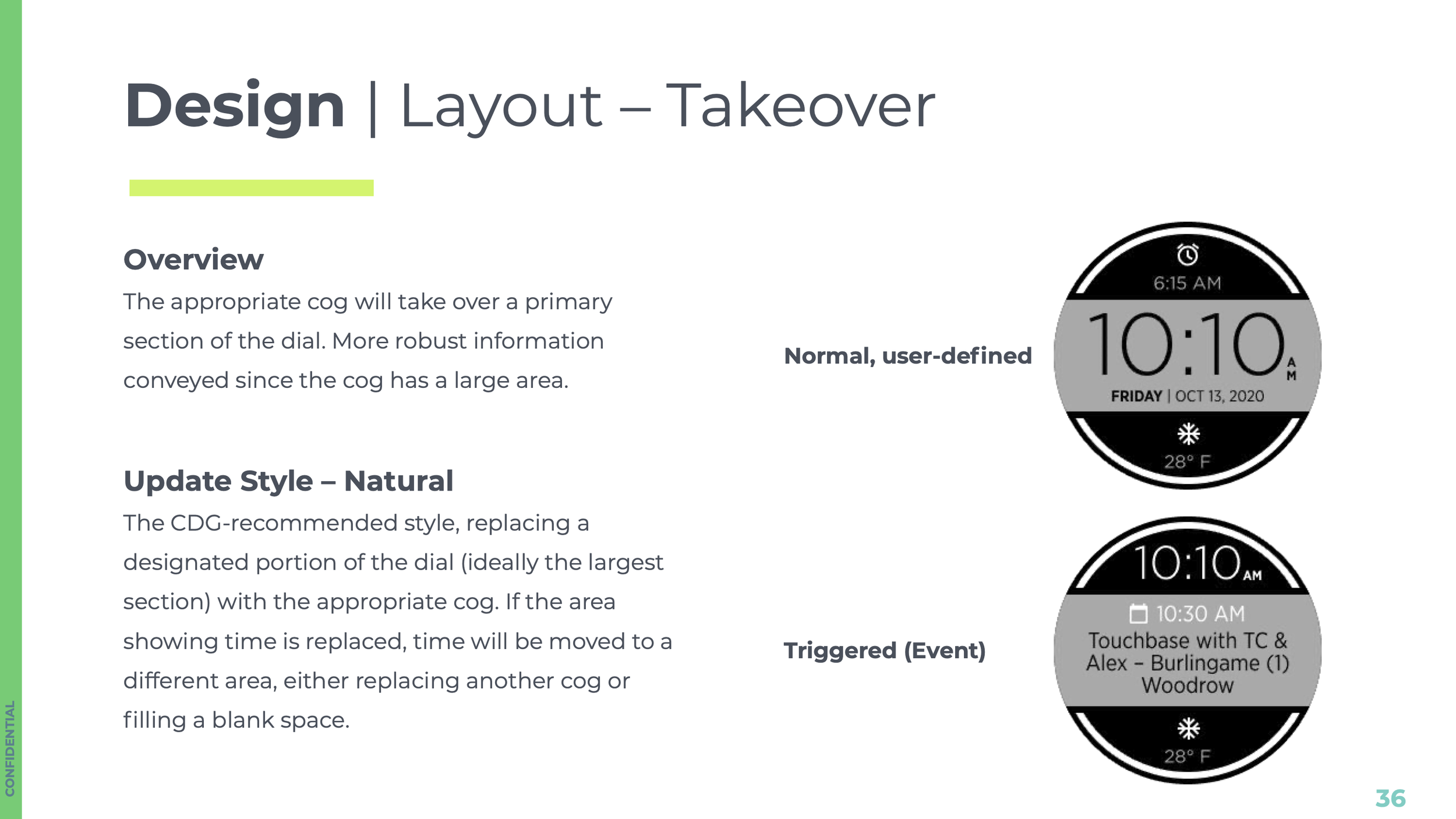 Design | Layout – Takeover

Overview
The appropriate cog will take over a primary section of the dial. More robust information conveyed since the cog has a large area.

Update Style – Natural
The CDG-recommended style, replacing a designated portion of the dial (ideally the largest section) with the appropriate cog. If the area showing time is replaced, time will be moved to a different area, either replacing another cog or filling a blank space.

Normal, user-defined

6:15 AM
10:10 AM
FRIDAY | OCT 13, 2020
28° F

Triggered (Event)

10:10 AM
10:30 AM
Touchbase with TC & Alex – Burlingame (1) Woodrow
28° F

CONFIDENTIAL

36